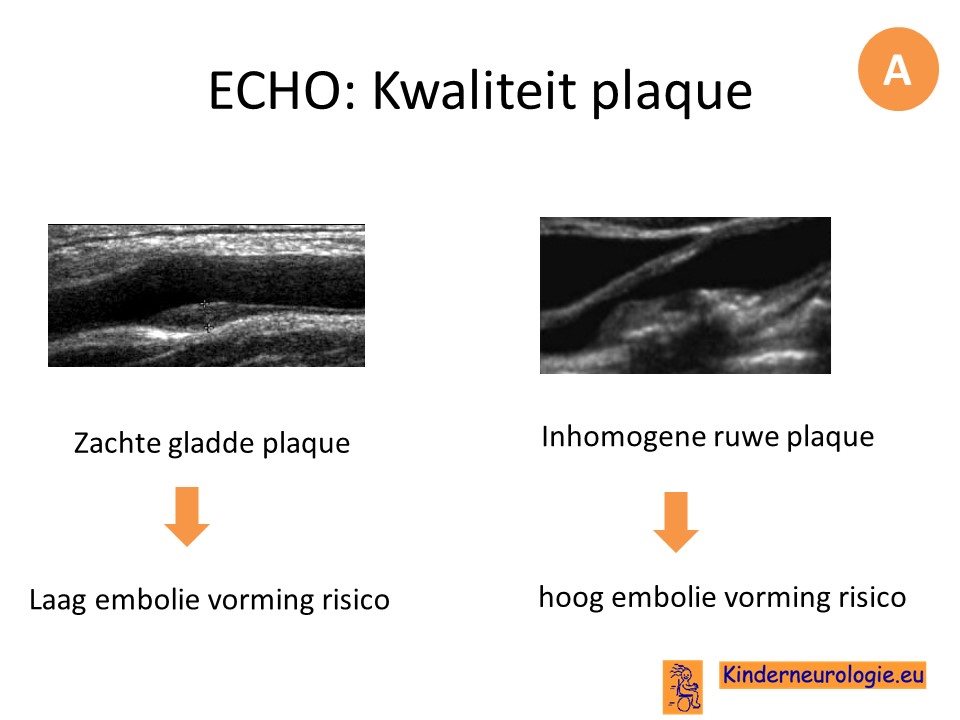 ECHO: Kwaliteit plaque

A

Zachte gladde plaque

Laag embolie vorming risico

Inhomogene ruwe plaque

hoog embolie vorming risico

Kinderneurologie.eu